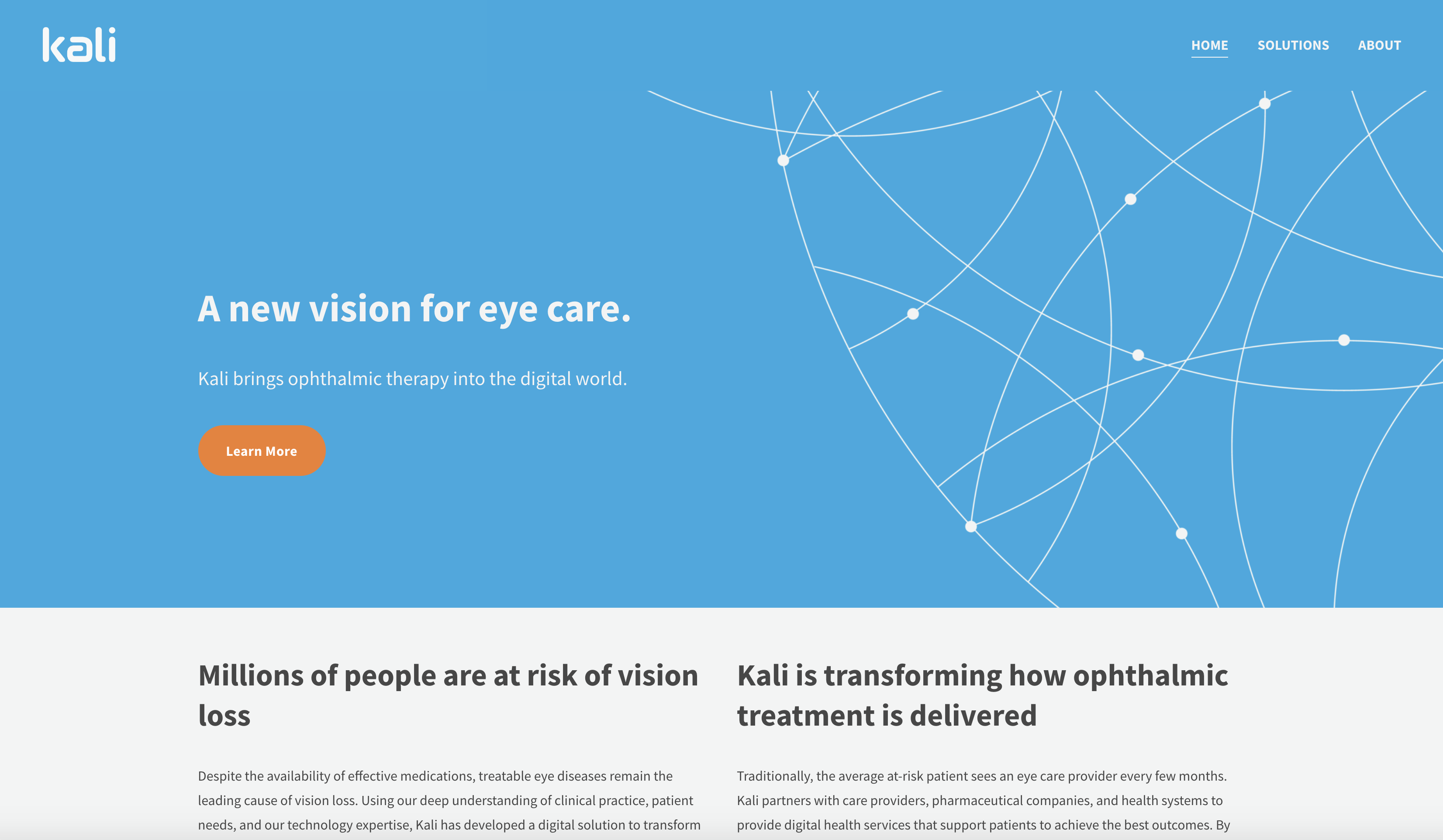 kali

HOME SOLUTIONS ABOUT

A new vision for eye care.

Kali brings ophthalmic therapy into the digital world.

Learn More

Millions of people are at risk of vision loss

Despite the availability of effective medications, treatable eye diseases remain the leading cause of vision loss. Using our deep understanding of clinical practice, patient needs, and our technology expertise, Kali has developed a digital solution to transform

Kali is transforming how ophthalmic treatment is delivered

Traditionally, the average at-risk patient sees an eye care provider every few months. Kali partners with care providers, pharmaceutical companies, and health systems to provide digital health services that support patients to achieve the best outcomes. By